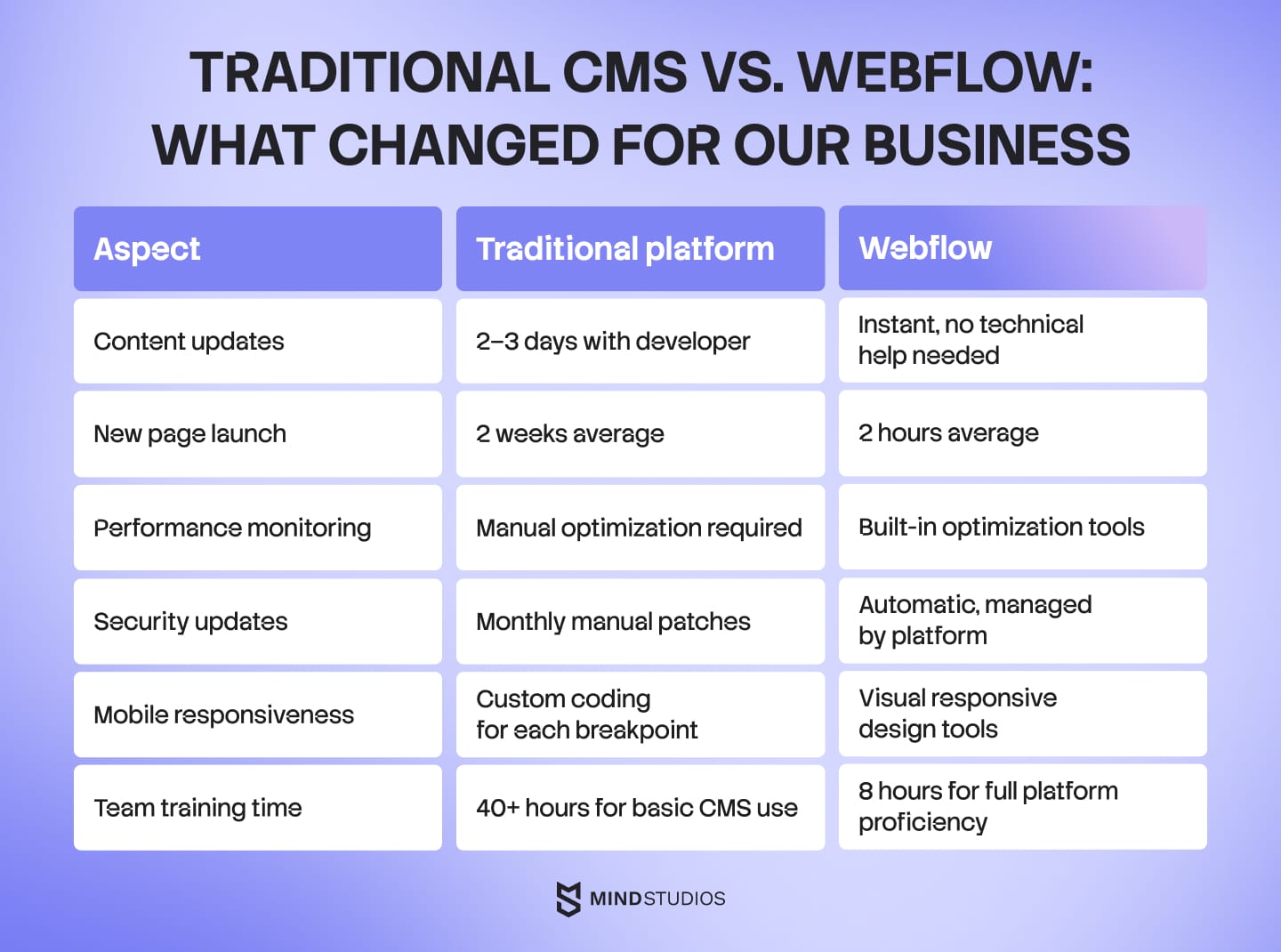 TRADITIONAL CMS VS. WEBFLOW: WHAT CHANGED FOR OUR BUSINESS

| Aspect | Traditional platform | Webflow |
|---|---|---|
| Content updates | 2–3 days with developer | Instant, no technical help needed |
| New page launch | 2 weeks average | 2 hours average |
| Performance monitoring | Manual optimization required | Built-in optimization tools |
| Security updates | Monthly manual patches | Automatic, managed by platform |
| Mobile responsiveness | Custom coding for each breakpoint | Visual responsive design tools |
| Team training time | 40+ hours for basic CMS use | 8 hours for full platform proficiency |

MINDSTUDIOS